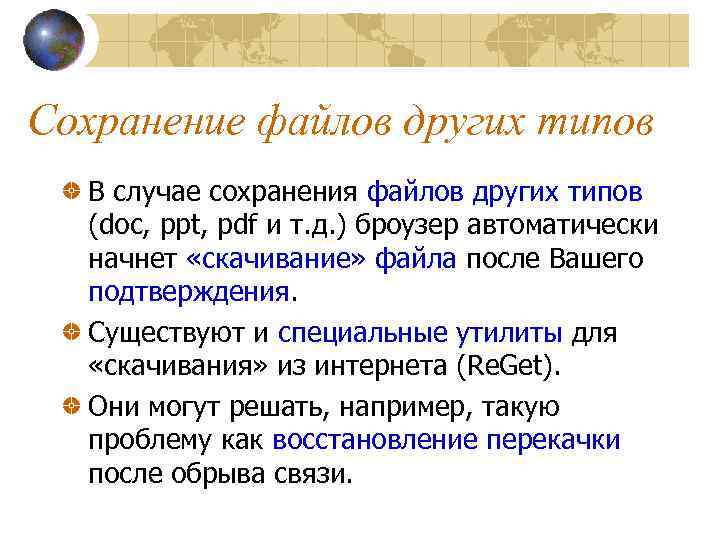 Сохранение файлов других типов

В случае сохранения файлов других типов (doc, ppt, pdf и т.д.) броузер автоматически начнет «скачивание» файла после Вашего подтверждения.

Существуют и специальные утилиты для «скачивания» из интернета (ReGet).

Они могут решать, например, такую проблему как восстановление перекачки после обрыва связи.